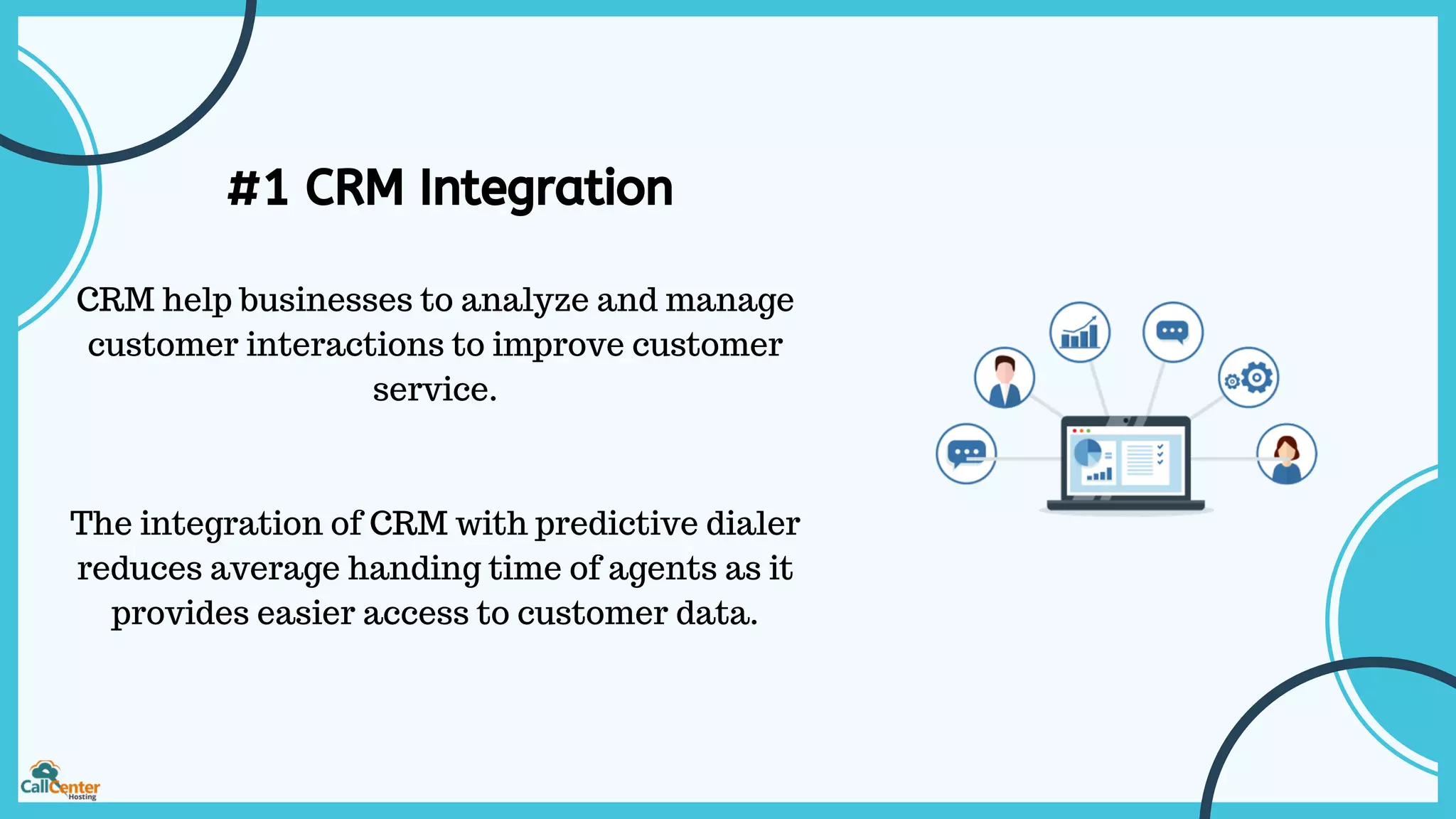 #1 CRM Integration

CRM help businesses to analyze and manage customer interactions to improve customer service.

The integration of CRM with predictive dialer reduces average handing time of agents as it provides easier access to customer data.

CallCenter Hosting